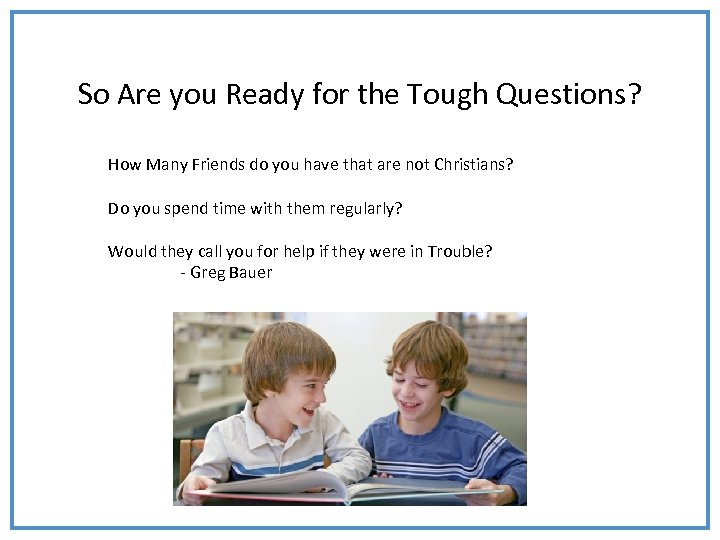 So Are you Ready for the Tough Questions?

How Many Friends do you have that are not Christians?

Do you spend time with them regularly?

Would they call you for help if they were in Trouble?
- Greg Bauer